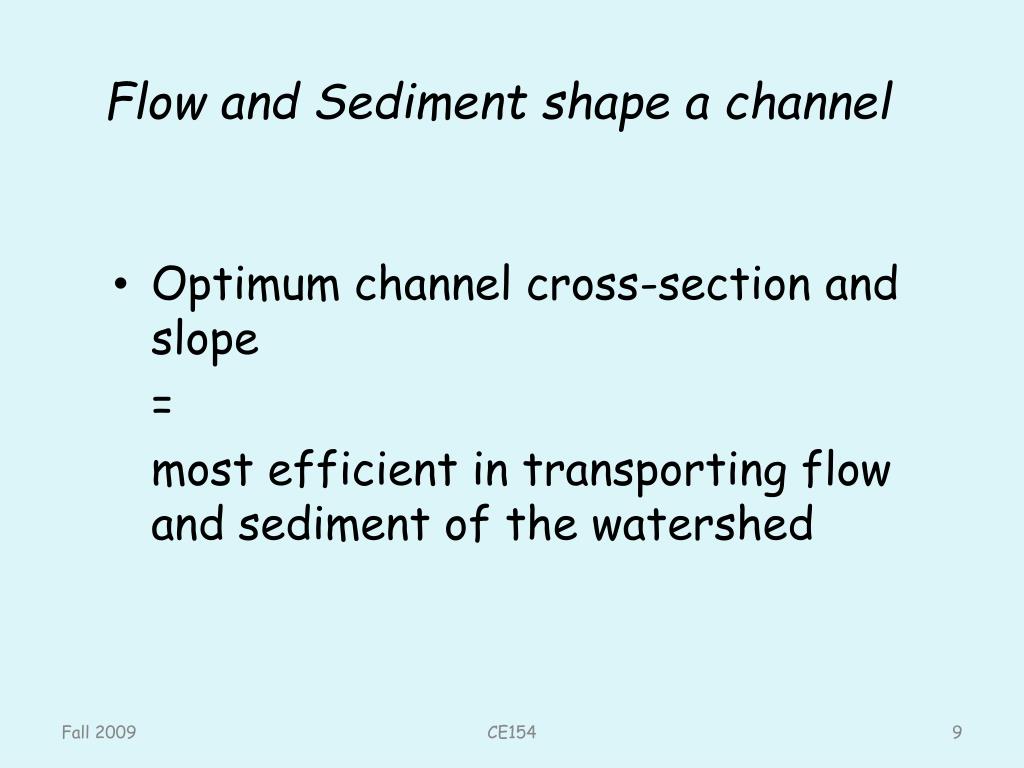 Flow and Sediment shape a channel

• Optimum channel cross-section and slope

=

most efficient in transporting flow and sediment of the watershed

Fall 2009

CE154

9